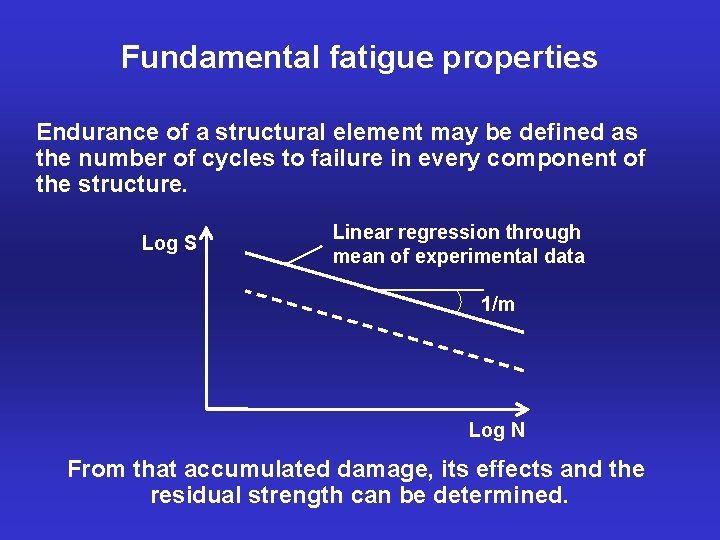 Fundamental fatigue properties

Endurance of a structural element may be defined as the number of cycles to failure in every component of the structure.

Log S

Linear regression through mean of experimental data

1/m

Log N

From that accumulated damage, its effects and the residual strength can be determined.